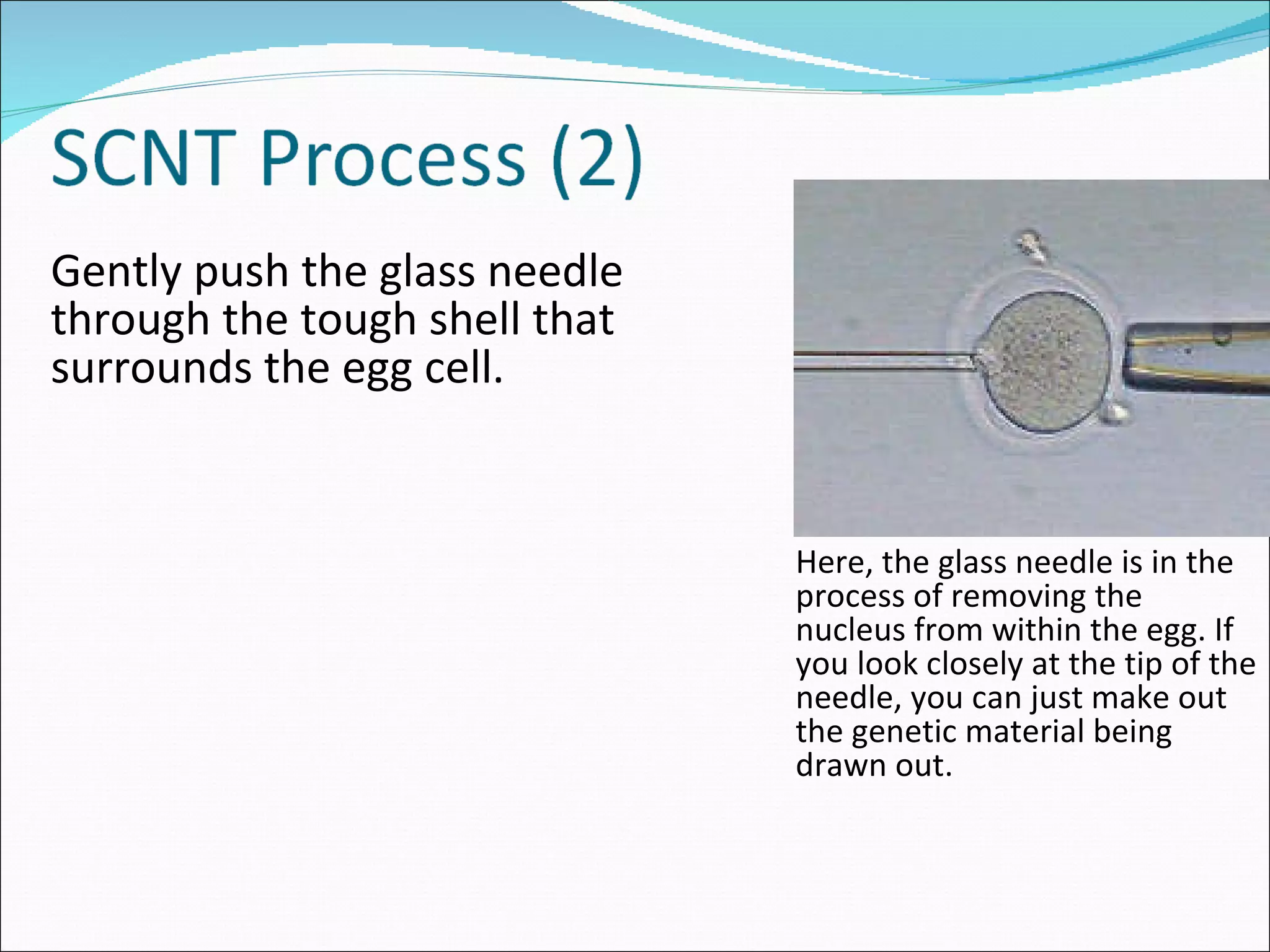 SCNT Process (2)

Gently push the glass needle through the tough shell that surrounds the egg cell.

Here, the glass needle is in the process of removing the nucleus from within the egg. If you look closely at the tip of the needle, you can just make out the genetic material being drawn out.